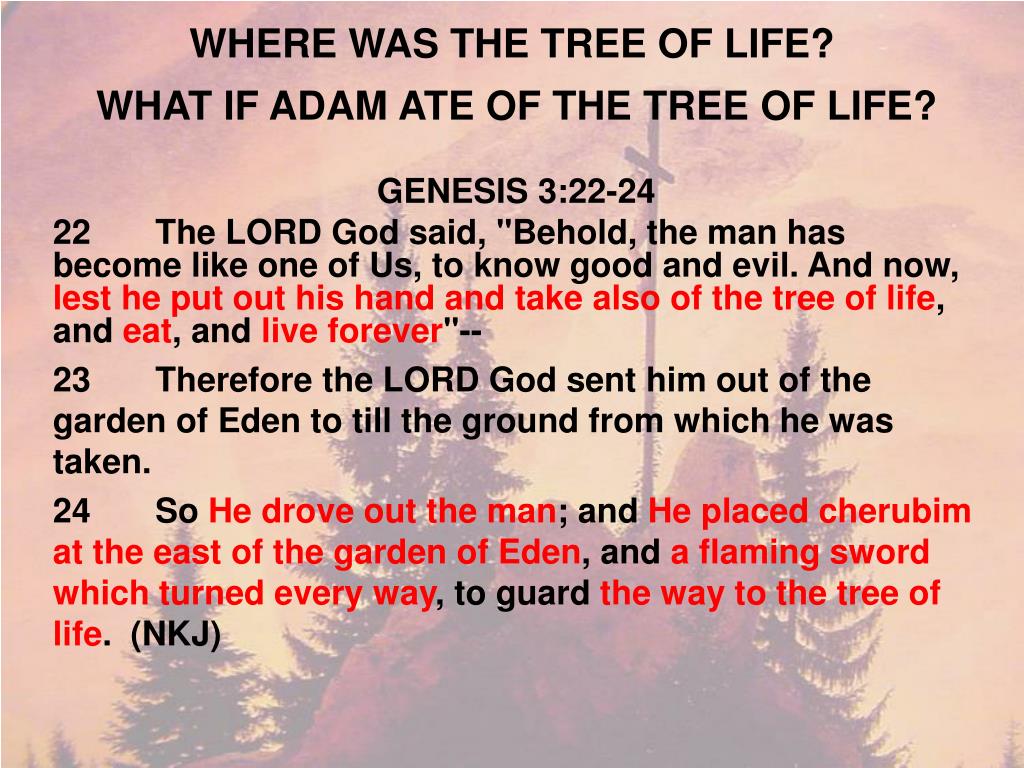 WHERE WAS THE TREE OF LIFE?

WHAT IF ADAM ATE OF THE TREE OF LIFE?

GENESIS 3:22-24

22 The LORD God said, "Behold, the man has become like one of Us, to know good and evil. And now, lest he put out his hand and take also of the tree of life, and eat, and live forever"--

23 Therefore the LORD God sent him out of the garden of Eden to till the ground from which he was taken.

24 So He drove out the man; and He placed cherubim at the east of the garden of Eden, and a flaming sword which turned every way, to guard the way to the tree of life. (NKJ)